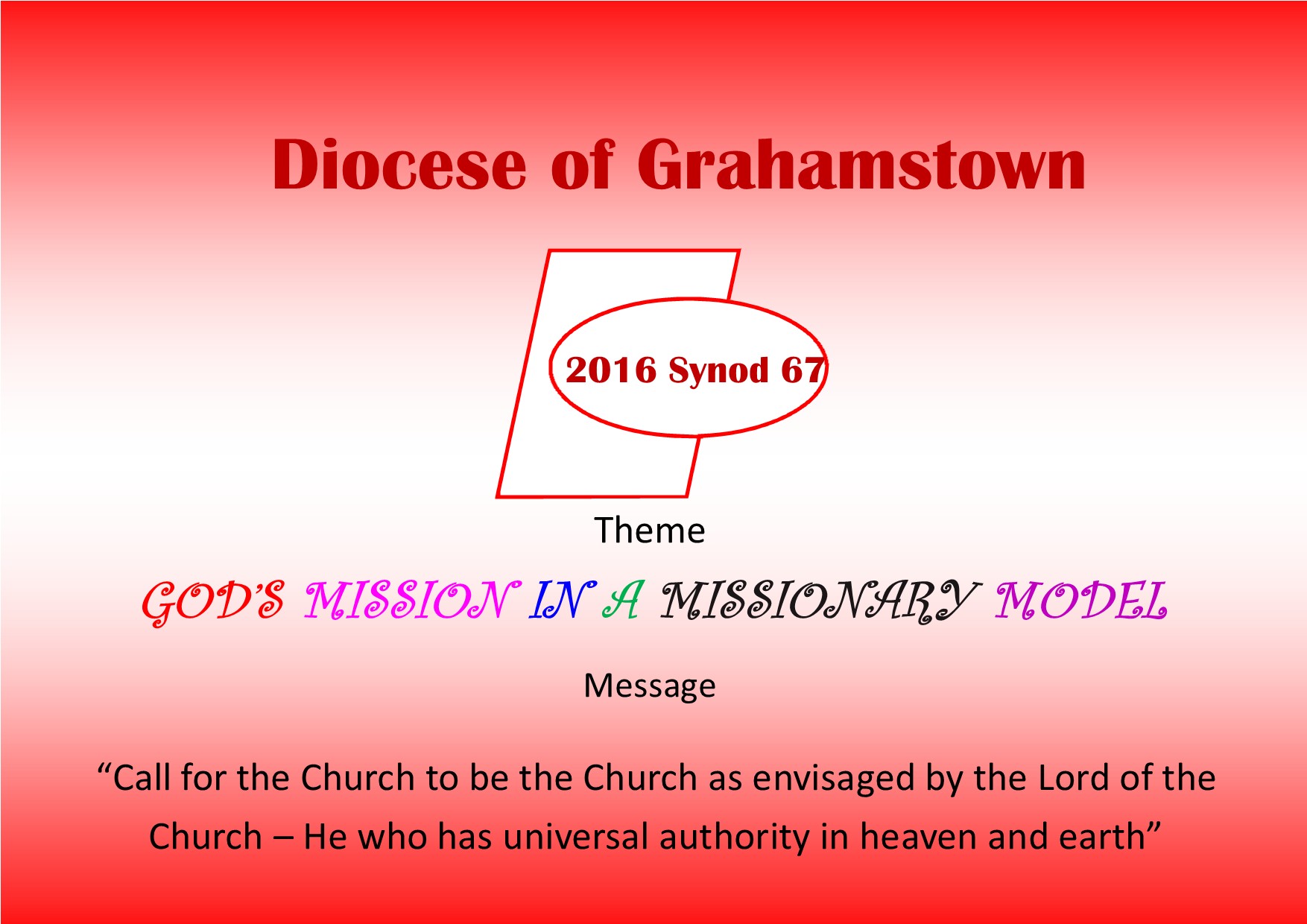 Diocese of Grahamstown

2016 Synod 67

Theme

GOD'S MISSION IN A MISSIONARY MODEL

Message

"Call for the Church to be the Church as envisaged by the Lord of the Church – He who has universal authority in heaven and earth"